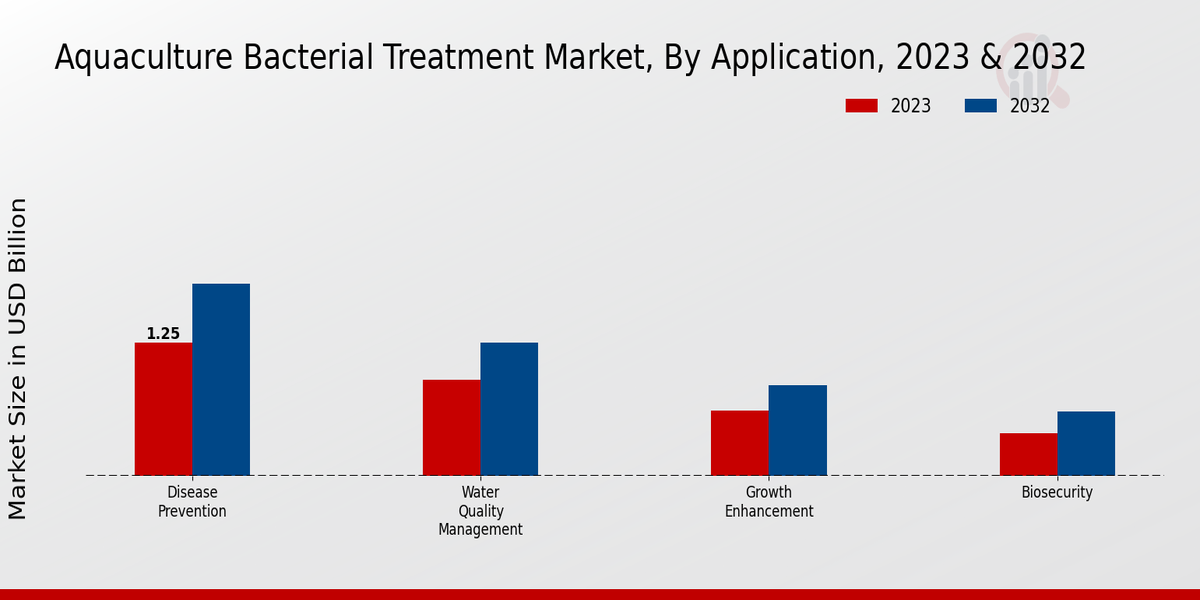 Aquaculture Bacterial Treatment Market, By Application, 2023 & 2032

2023
2032

Market Size in USD Billion

1.25

Disease Prevention

Water Quality Management

Growth Enhancement

Biosecurity